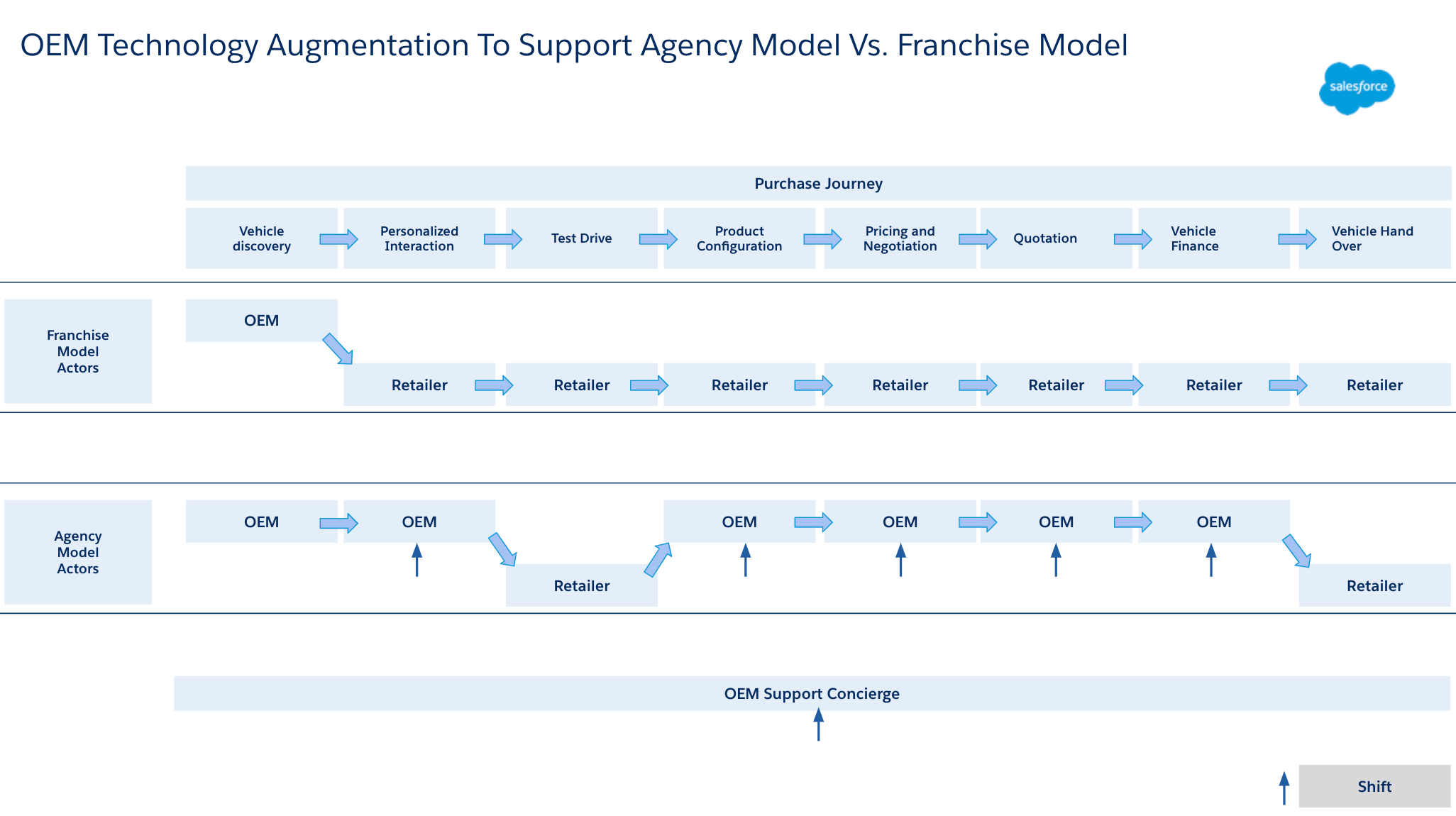 OEM Technology Augmentation To Support Agency Model Vs. Franchise Model

salesforce

Purchase Journey

Vehicle discovery

Personalized Interaction

Test Drive

Product Configuration

Pricing and Negotiation

Quotation

Vehicle Finance

Vehicle Hand Over

Franchise Model Actors

OEM

Retailer

Retailer

Retailer

Retailer

Retailer

Retailer

Retailer

Agency Model Actors

OEM

OEM

Retailer

OEM

OEM

OEM

OEM

Retailer

OEM Support Concierge

Shift